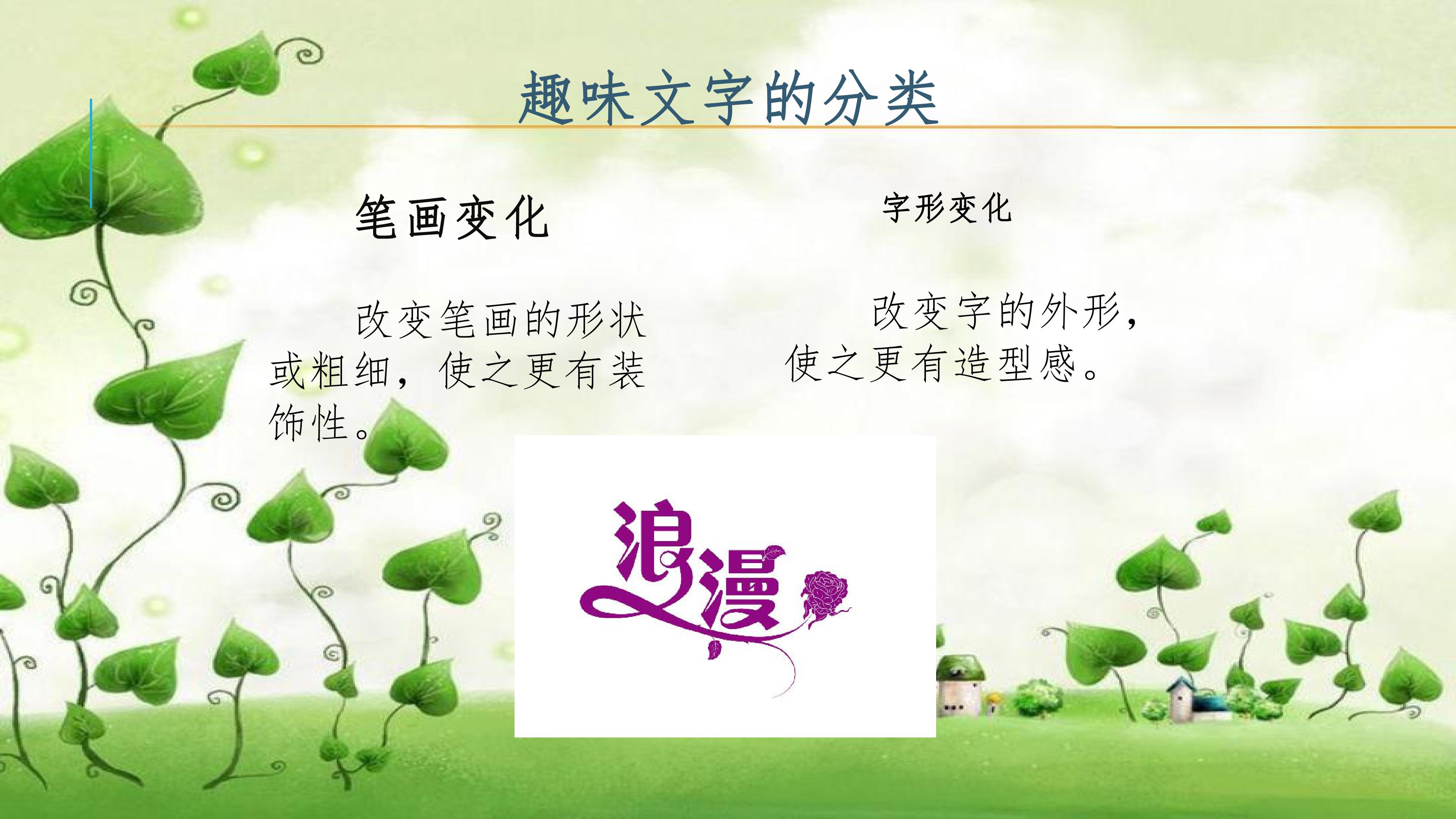 趣味文字的分类

笔画变化

改变笔画的形状或粗细，使之更有装饰性。

字形变化

改变字的外形，使之更有造型感。

浪漫